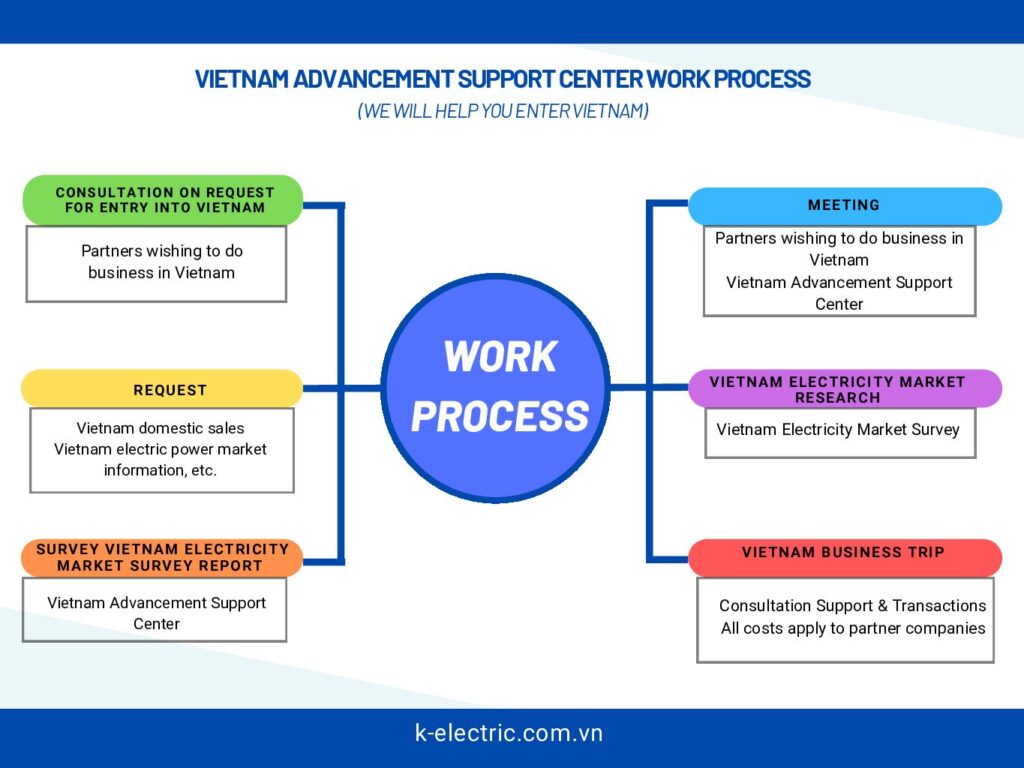 VIETNAM ADVANCEMENT SUPPORT CENTER WORK PROCESS
(WE WILL HELP YOU ENTER VIETNAM)

CONSULTATION ON REQUEST FOR ENTRY INTO VIETNAM

Partners wishing to do business in Vietnam

REQUEST

Vietnam domestic sales
Vietnam electric power market information, etc.

SURVEY VIETNAM ELECTRICITY MARKET SURVEY REPORT

Vietnam Advancement Support Center

WORK PROCESS

MEETING

Partners wishing to do business in Vietnam
Vietnam Advancement Support Center

VIETNAM ELECTRICITY MARKET RESEARCH

Vietnam Electricity Market Survey

VIETNAM BUSINESS TRIP

Consultation Support & Transactions
All costs apply to partner companies

k-electric.com.vn